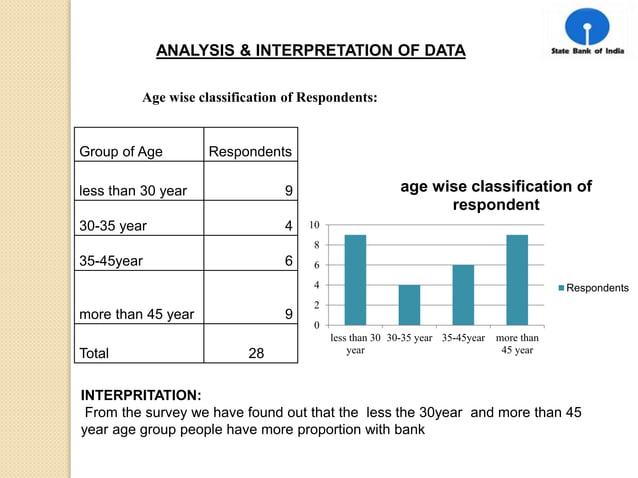 State Bank of India

ANALYSIS & INTERPRETATION OF DATA

Age wise classification of Respondents:

| Group of Age | Respondents |
|---|---|
| less than 30 year | 9 |
| 30-35 year | 4 |
| 35-45year | 6 |
| more than 45 year | 9 |
| Total | 28 |

age wise classification of respondent

10
8
6
4
2
0

less than 30 year
30-35 year
35-45year
more than 45 year

Respondents

INTERPRITATION:
From the survey we have found out that the less the 30year and more than 45 year age group people have more proportion with bank